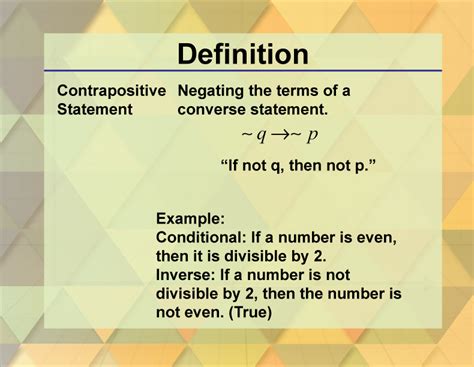 Definition

Contrapositive Statement

Negating the terms of a converse statement.

$\sim q \rightarrow \sim p$

“If not q, then not p.”

Example:
Conditional: If a number is even, then it is divisible by 2.
Inverse: If a number is not divisible by 2, then the number is not even. (True)